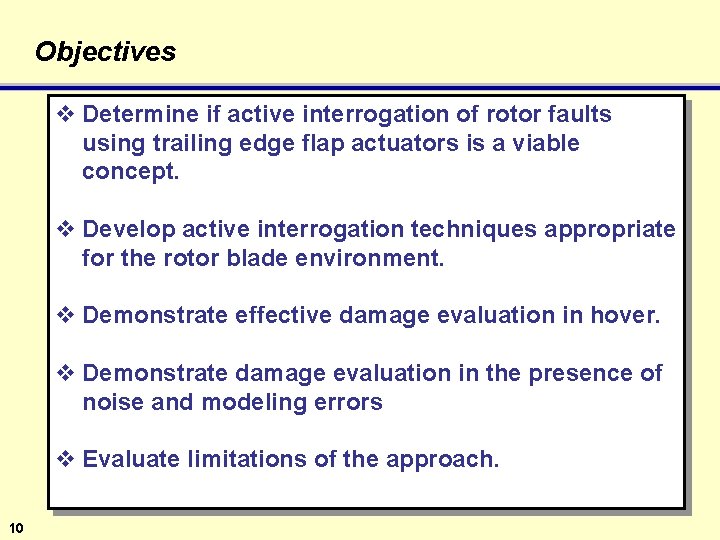 Objectives

❖ Determine if active interrogation of rotor faults using trailing edge flap actuators is a viable concept.

❖ Develop active interrogation techniques appropriate for the rotor blade environment.

❖ Demonstrate effective damage evaluation in hover.

❖ Demonstrate damage evaluation in the presence of noise and modeling errors

❖ Evaluate limitations of the approach.

10